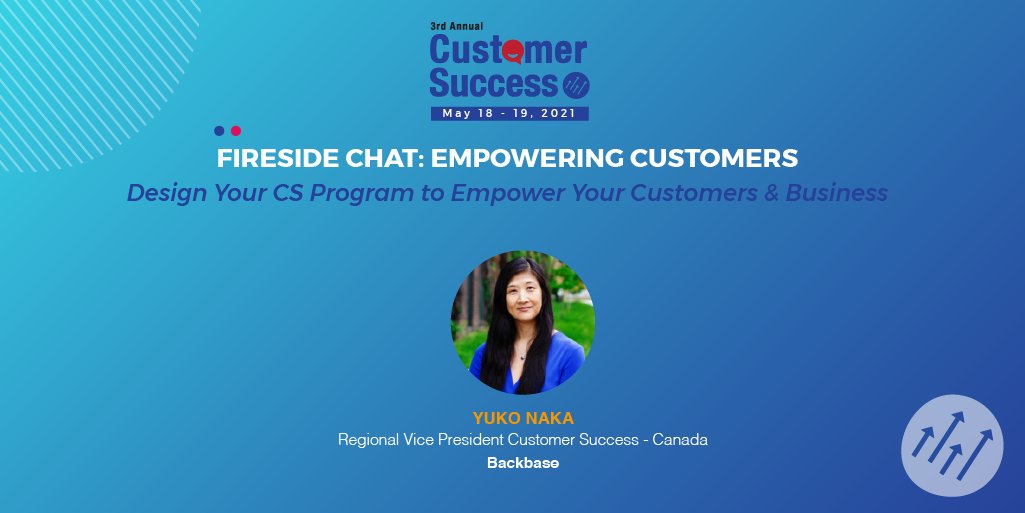 3rd Annual
Customer Success
May 18 - 19, 2021

FIRESIDE CHAT: EMPOWERING CUSTOMERS
Design Your CS Program to Empower Your Customers & Business

YUKO NAKA
Regional Vice President Customer Success - Canada
Backbase